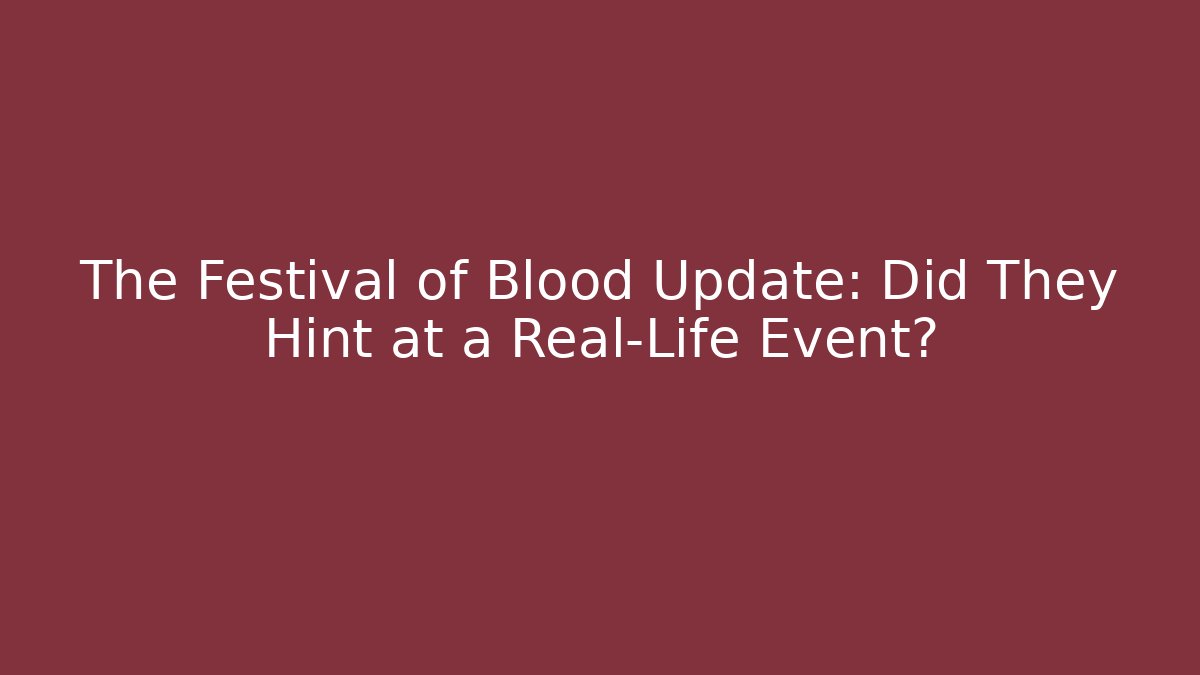 The Festival of Blood Update: Did They Hint at a Real-Life Event?